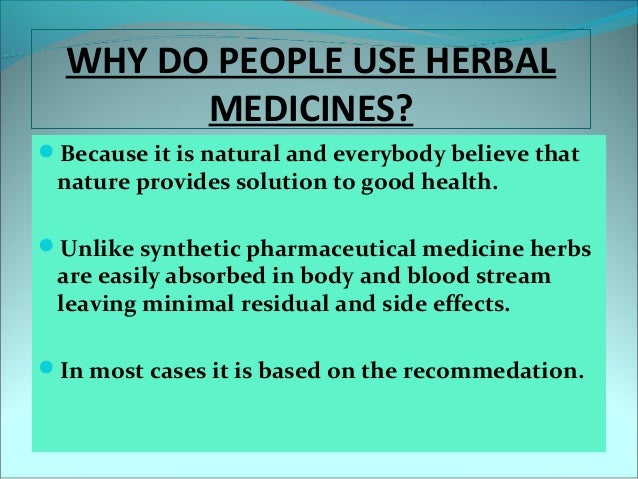 WHY DO PEOPLE USE HERBAL MEDICINES?

Because it is natural and everybody believe that nature provides solution to good health.

Unlike synthetic pharmaceutical medicine herbs are easily absorbed in body and blood stream leaving minimal residual and side effects.

In most cases it is based on the recommedation.